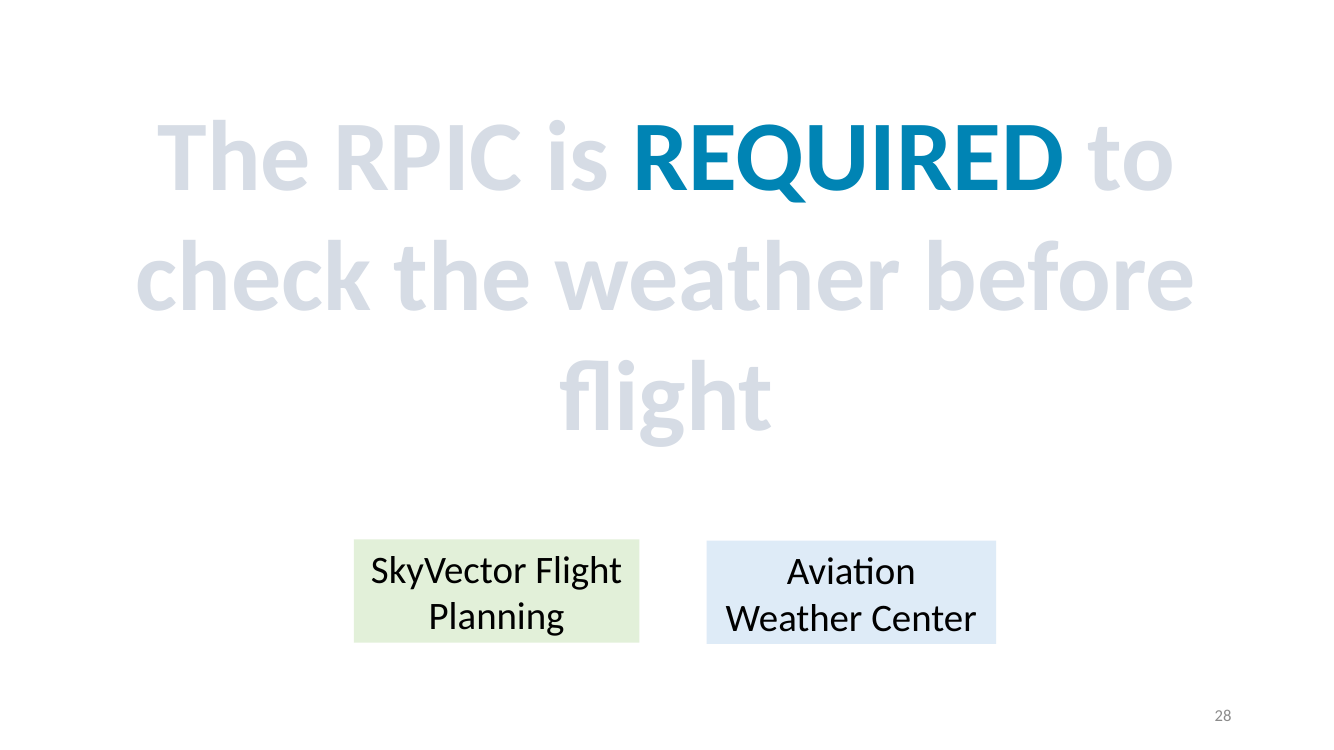 The RPIC is REQUIRED to check the weather before flight

SkyVector Flight Planning

Aviation Weather Center

28